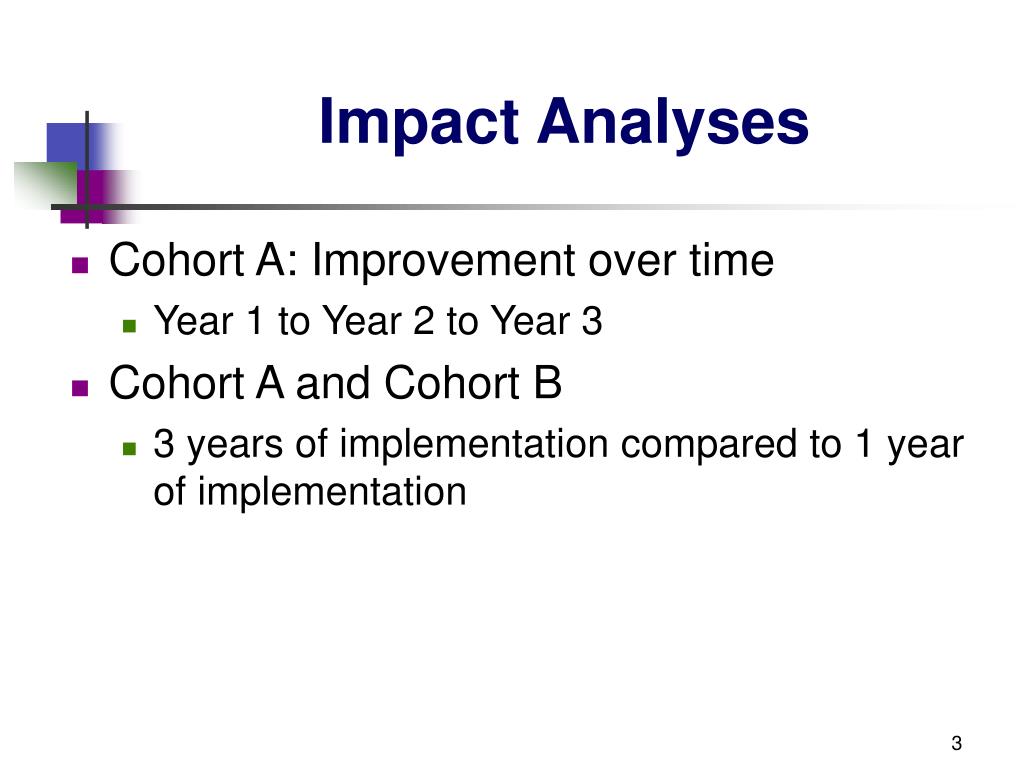 Impact Analyses

Cohort A: Improvement over time

Year 1 to Year 2 to Year 3

Cohort A and Cohort B

3 years of implementation compared to 1 year of implementation

3